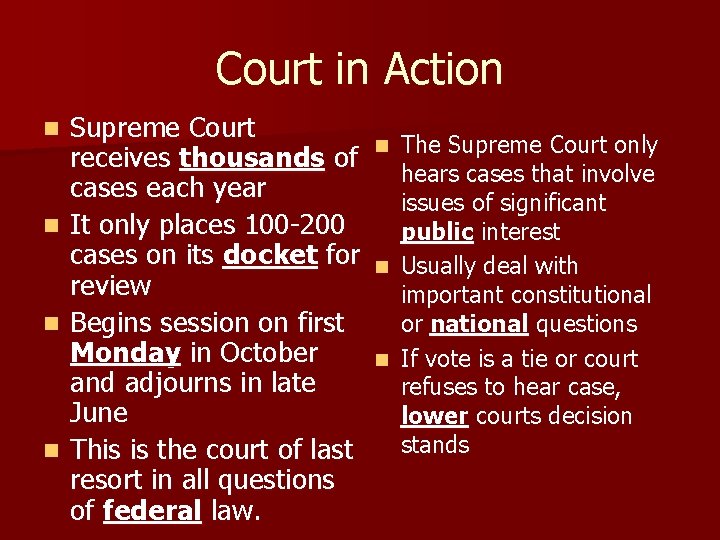 Court in Action

• Supreme Court receives thousands of cases each year
• It only places 100-200 cases on its docket for review
• Begins session on first Monday in October and adjourns in late June
• This is the court of last resort in all questions of federal law.

• The Supreme Court only hears cases that involve issues of significant public interest
• Usually deal with important constitutional or national questions
• If vote is a tie or court refuses to hear case, lower courts decision stands